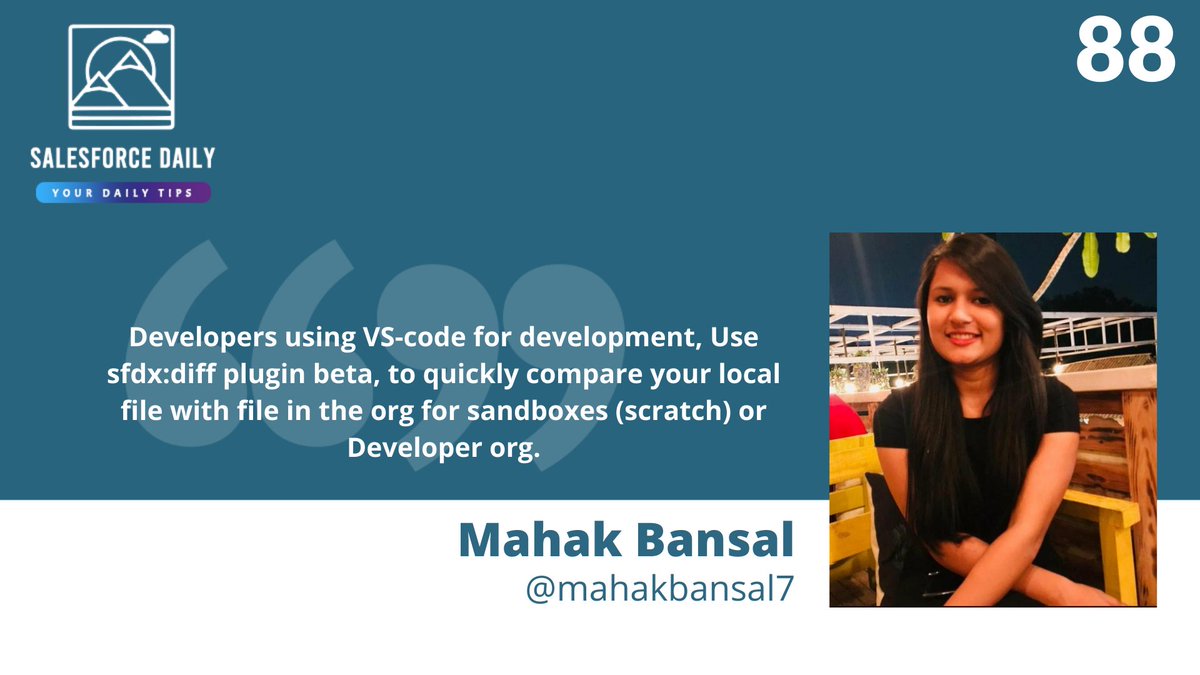 SALESFORCE DAILY
YOUR DAILY TIPS

88

Developers using VS-code for development, Use sfdx:diff plugin beta, to quickly compare your local file with file in the org for sandboxes (scratch) or Developer org.

Mahak Bansal
@mahakbansal7